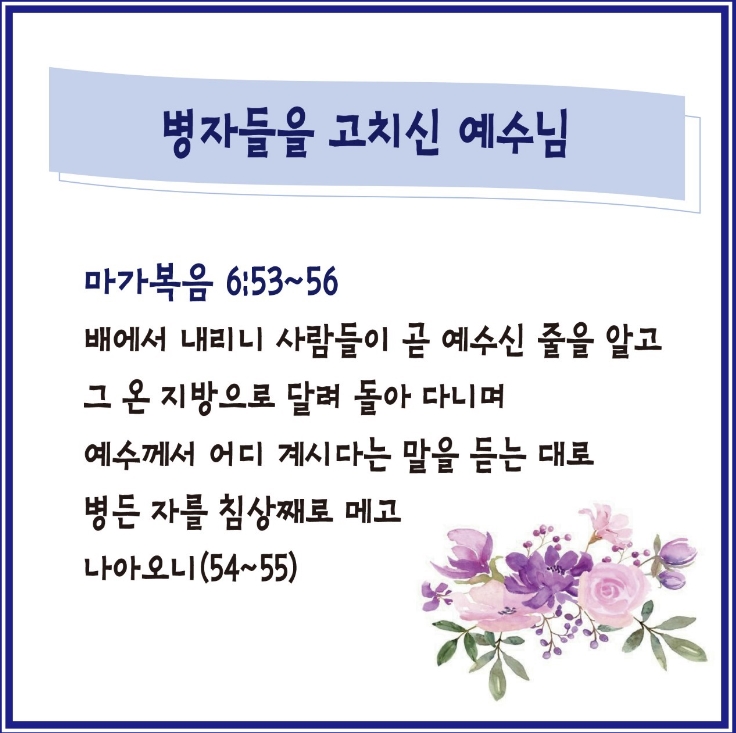 병자들을 고치신 예수님

마가복음 6:53~56

배에서 내리니 사람들이 곧 예수신 줄을 알고 그 온 지방으로 달려 돌아 다니며 예수께서 어디 계시다는 말을 듣는 대로 병든 자를 침상째로 메고 나아오니(54~55)